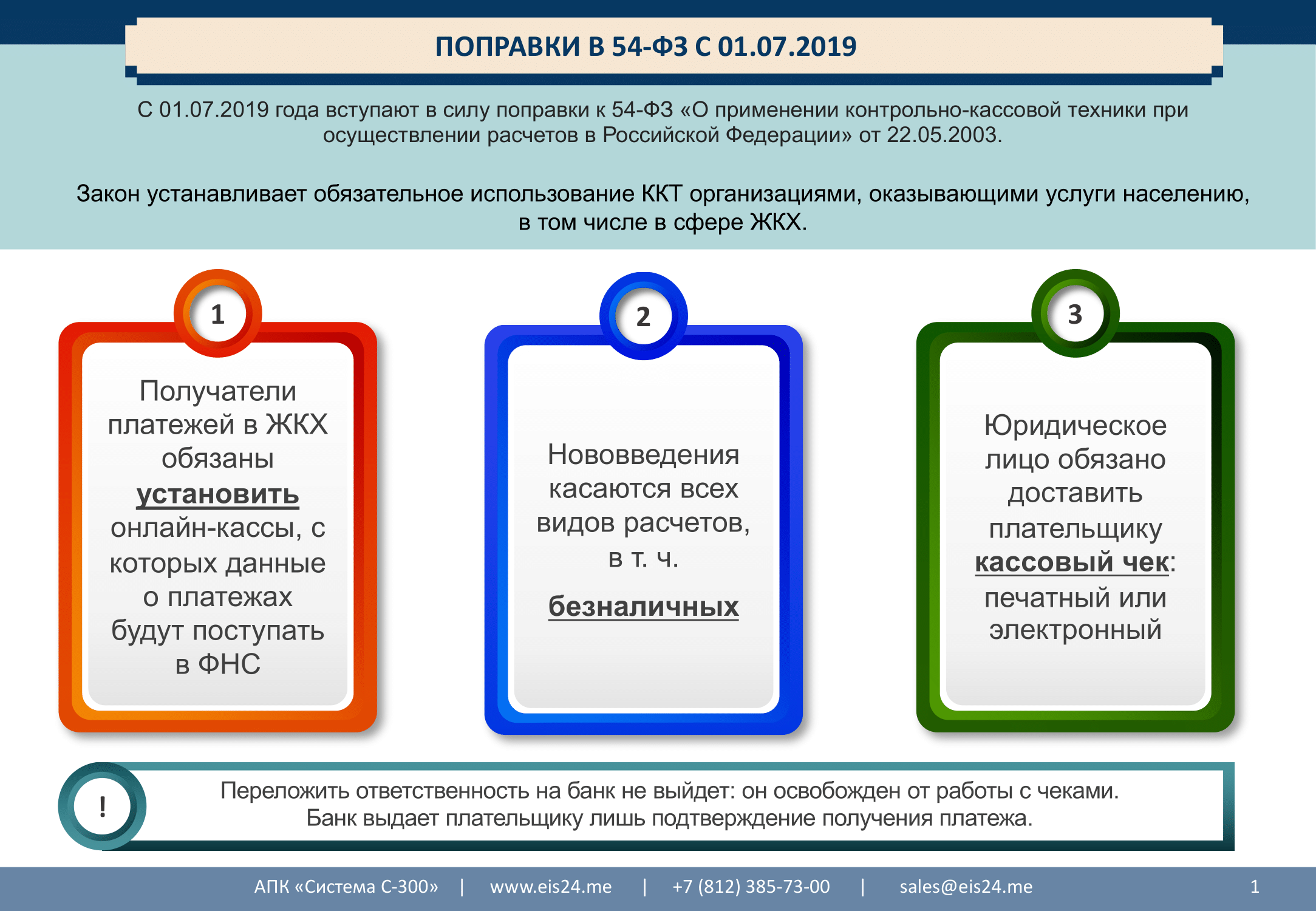 ПОПРАВКИ В 54-ФЗ С 01.07.2019

С 01.07.2019 года вступают в силу поправки к 54-ФЗ «О применении контрольно-кассовой техники при осуществлении расчетов в Российской Федерации» от 22.05.2003.

Закон устанавливает обязательное использование ККТ организациями, оказывающими услуги населению, в том числе в сфере ЖКХ.

1

Получатели платежей в ЖКХ обязаны установить онлайн-кассы, с которых данные о платежах будут поступать в ФНС

2

Нововведения касаются всех видов расчетов, в т. ч.

безналичных

3

Юридическое лицо обязано доставить плательщику кассовый чек: печатный или электронный

!

Переложить ответственность на банк не выйдет: он освобожден от работы с чеками. Банк выдает плательщику лишь подтверждение получения платежа.

АПК «Система С-300» | www.eis24.me | +7 (812) 385-73-00 | sales@eis24.me 1